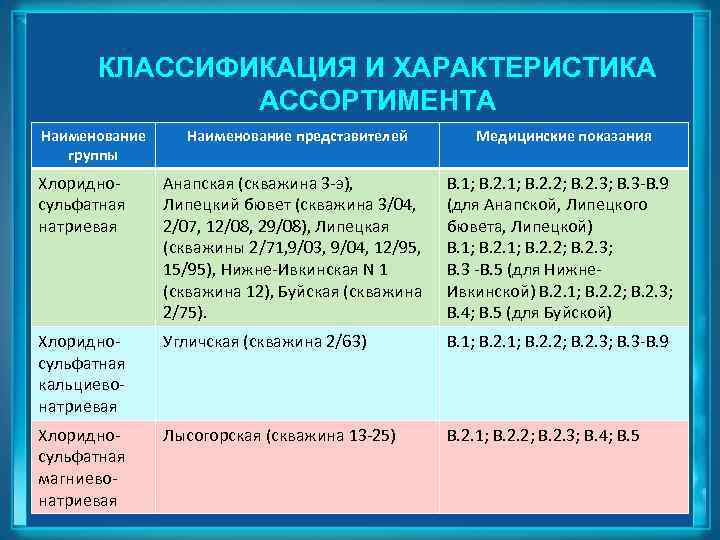 КЛАССИФИКАЦИЯ И ХАРАКТЕРИСТИКА АССОРТИМЕНТА

| Наименование группы | Наименование представителей | Медицинские показания |
|---|---|---|
| Хлоридно-сульфатная натриевая | Анапская (скважина 3-э), Липецкий бювет (скважина 3/04, 2/07, 12/08, 29/08), Липецкая (скважины 2/71,9/03, 9/04, 12/95, 15/95), Нижне-Ивкинская N 1 (скважина 12), Буйская (скважина 2/75). | В.1; В.2.1; В.2.2; В.2.3; В.3-В.9 (для Анапской, Липецкого бювета, Липецкой) В.1; В.2.1; В.2.2; В.2.3; В.3 -В.5 (для Нижне-Ивкинской) В.2.1; В.2.2; В.2.3; В.4; В.5 (для Буйской) |
| Хлоридно-сульфатная кальциево-натриевая | Угличская (скважина 2/63) | В.1; В.2.1; В.2.2; В.2.3; В.3-В.9 |
| Хлоридно-сульфатная магниево-натриевая | Лысогорская (скважина 13-25) | В.2.1; В.2.2; В.2.3; В.4; В.5 |